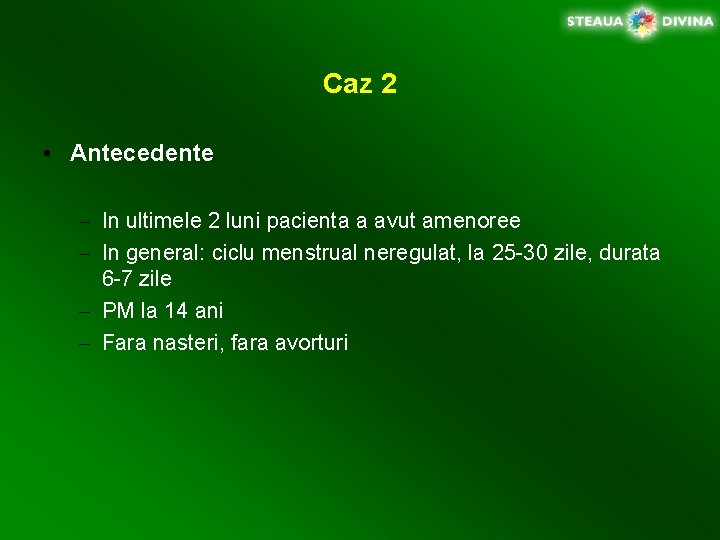 STEAUA DIVINA

Caz 2

• Antecedente

– In ultimele 2 luni pacienta a avut amenoree
– In general: ciclu menstrual neregulat, la 25-30 zile, durata 6-7 zile
– PM la 14 ani
– Fara nasteri, fara avorturi